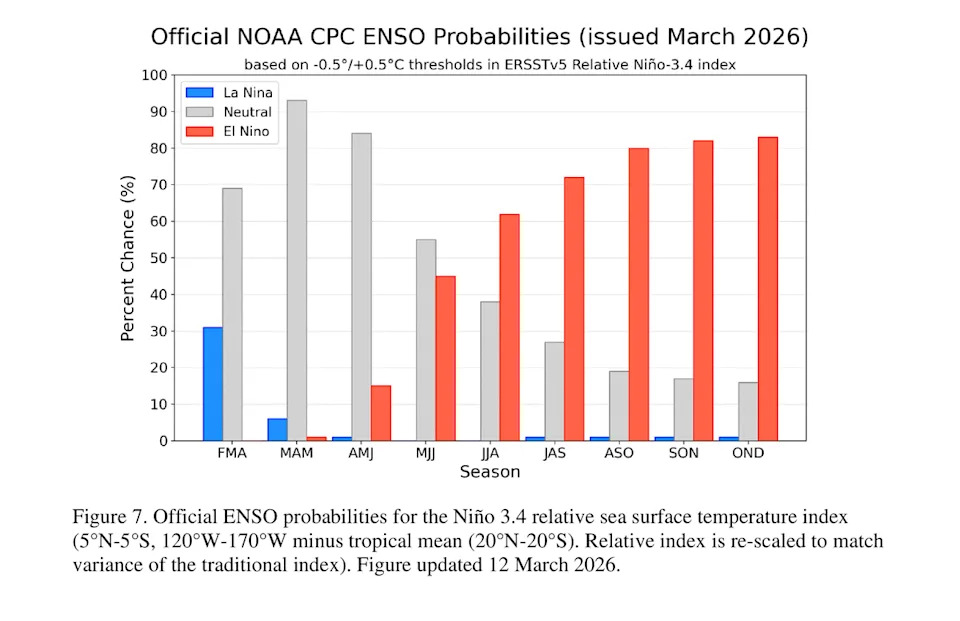 Official NOAA CPC ENSO Probabilities (issued March 2026)

based on -0.5°/+0.5°C thresholds in ERSSTv5 Relative Niño-3.4 index

La Nina
Neutral
El Nino

Percent Chance (%)

100
90
80
70
60
50
40
30
20
10
0

FMA MAM AMJ MJJ JJA JAS ASO SON OND

Season

Figure 7. Official ENSO probabilities for the Niño 3.4 relative sea surface temperature index (5°N-5°S, 120°W-170°W minus tropical mean (20°N-20°S). Relative index is re-scaled to match variance of the traditional index). Figure updated 12 March 2026.